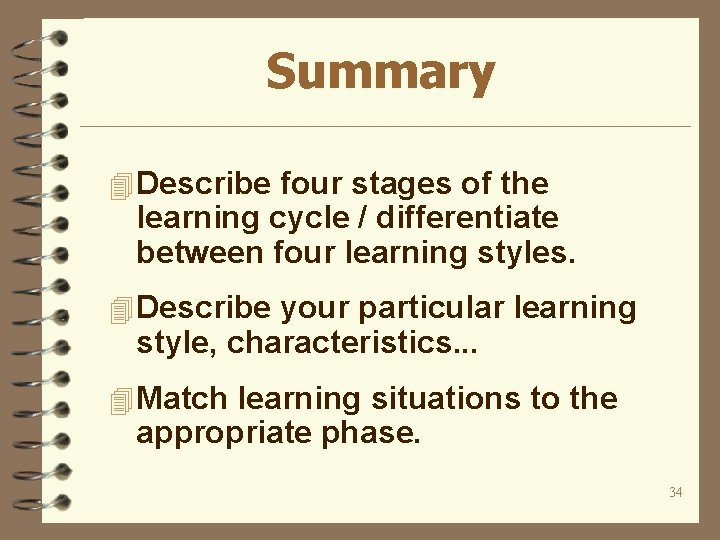 Summary

Describe four stages of the learning cycle / differentiate between four learning styles.

Describe your particular learning style, characteristics...

Match learning situations to the appropriate phase.

34